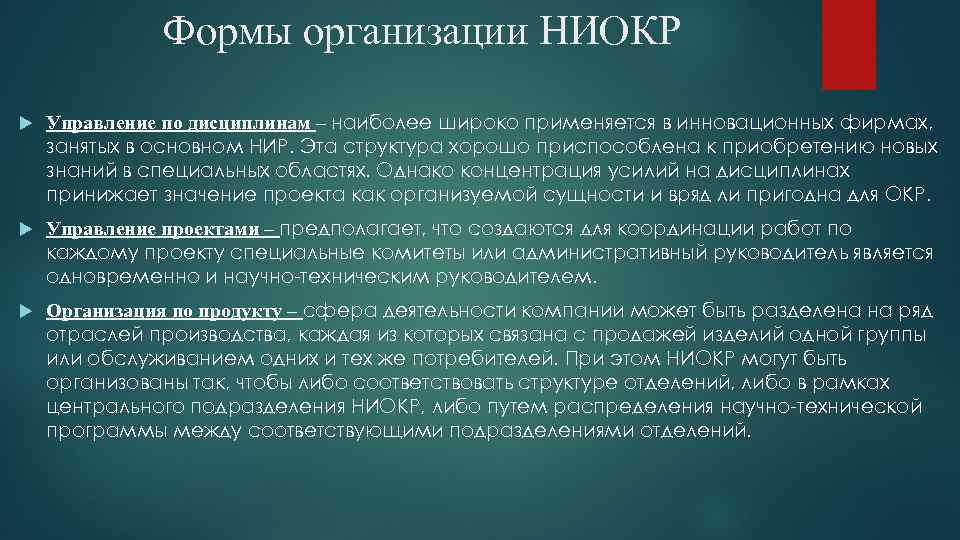 Формы организации НИОКР

Управление по дисциплинам – наиболее широко применяется в инновационных фирмах, занятых в основном НИР. Эта структура хорошо приспособлена к приобретению новых знаний в специальных областях. Однако концентрация усилий на дисциплинах принижает значение проекта как организуемой сущности и вряд ли пригодна для ОКР.

Управление проектами – предполагает, что создаются для координации работ по каждому проекту специальные комитеты или административный руководитель является одновременно и научно-техническим руководителем.

Организация по продукту – сфера деятельности компании может быть разделена на ряд отраслей производства, каждая из которых связана с продажей изделий одной группы или обслуживанием одних и тех же потребителей. При этом НИОКР могут быть организованы так, чтобы либо соответствовать структуре отделений, либо в рамках центрального подразделения НИОКР, либо путем распределения научно-технической программы между соответствующими подразделениями отделений.